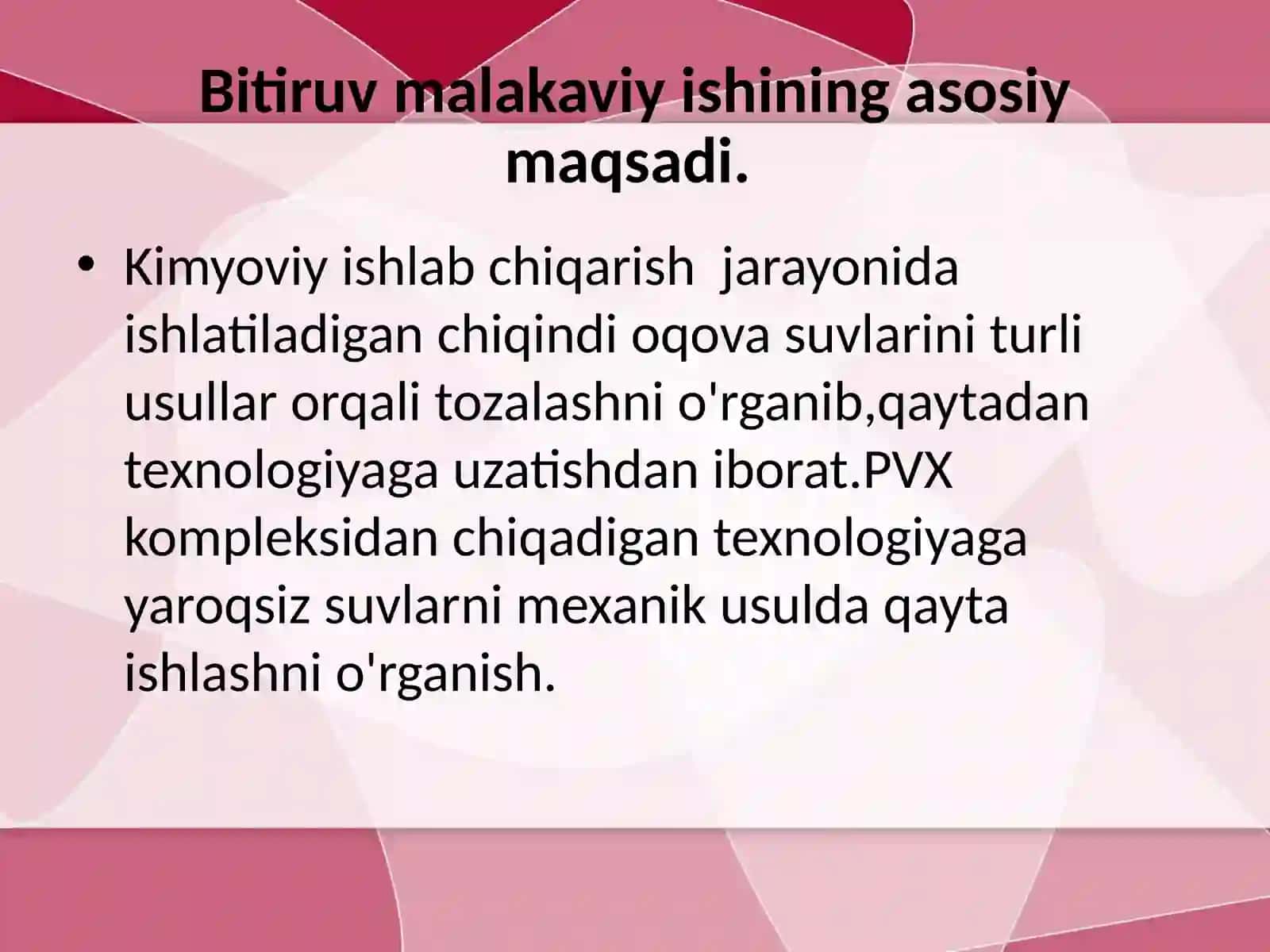 Bitiruv malakaviy ishining asosiy maqsadi.

• Kimyoviy ishlab chiqarish  jarayonida ishlatiladigan chiqindi oqova suvlarini turli usullar orqali tozalashni o'rganib,qaytadan texnologiyaga uzatishdan iborat.PVX kompleksidan chiqadigan texnologiyaga yaroqsiz suvlarni mexanik usulda qayta ishlashni o'rganish.